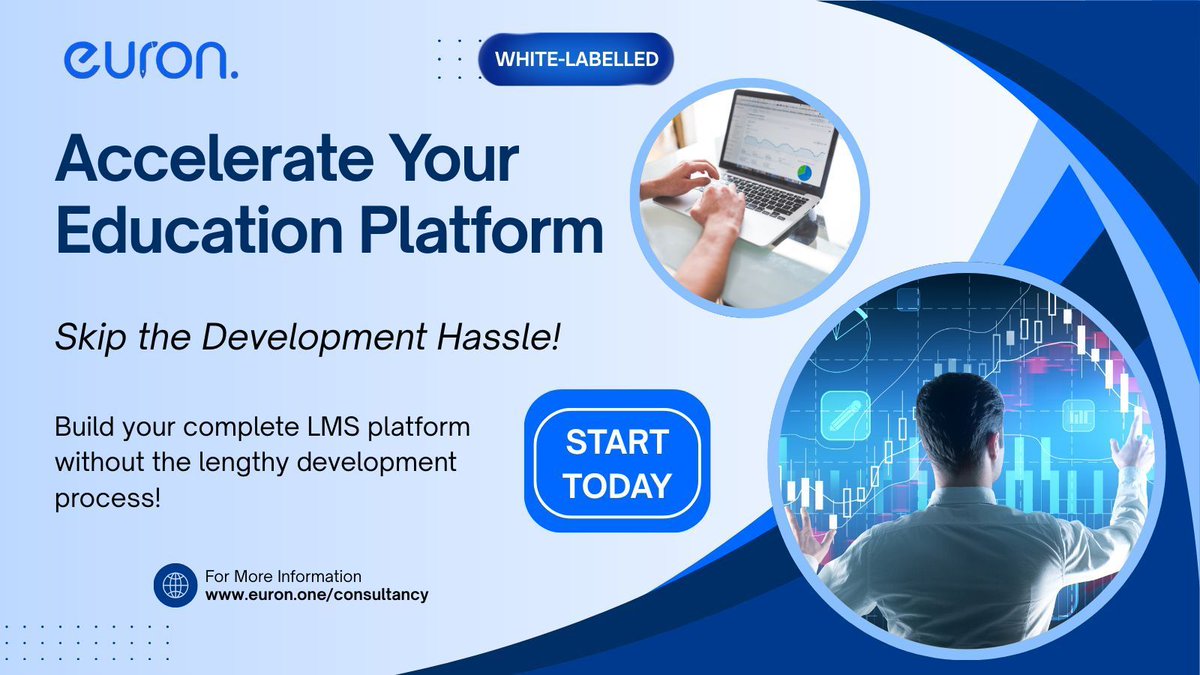 euron.

WHITE-LABELLED

Accelerate Your Education Platform

Skip the Development Hassle!

Build your complete LMS platform without the lengthy development process!

START TODAY

For More Information
www.euron.one/consultancy